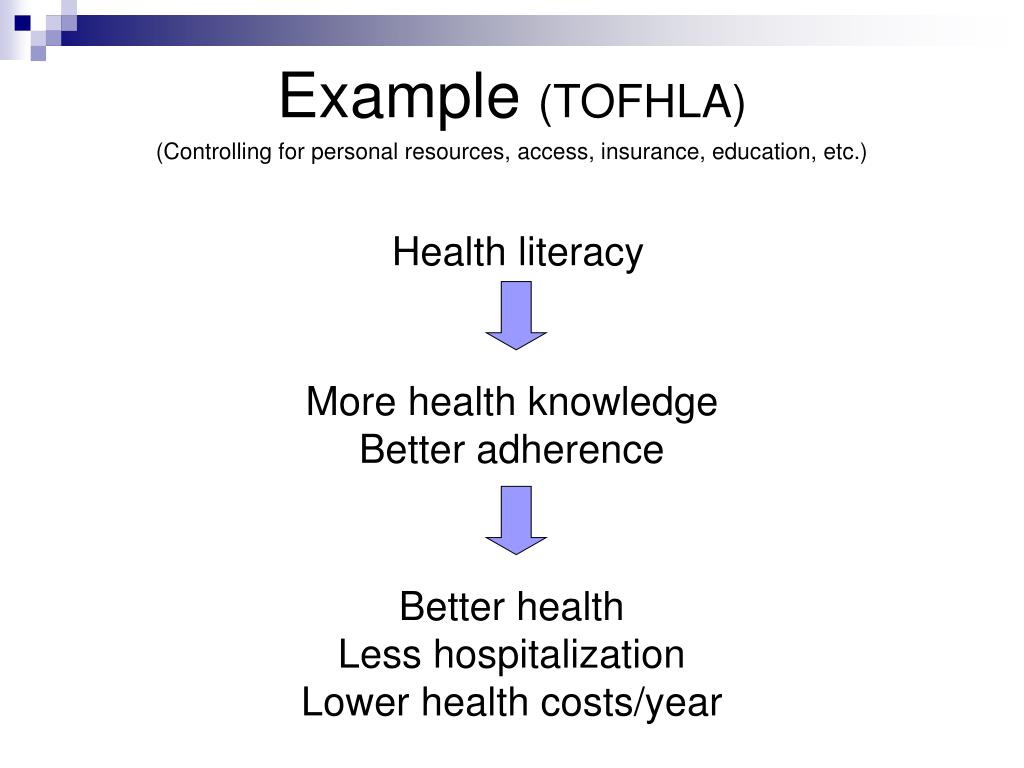 Example (TOFHLA)
(Controlling for personal resources, access, insurance, education, etc.)

Health literacy

More health knowledge
Better adherence

Better health
Less hospitalization
Lower health costs/year